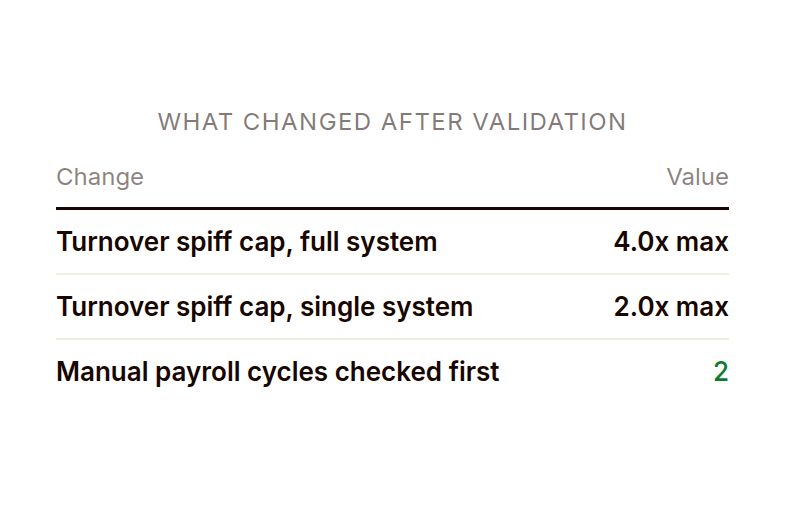 WHAT CHANGED AFTER VALIDATION

| Change | Value |
|---|---|
| Turnover spiff cap, full system | 4.0x max |
| Turnover spiff cap, single system | 2.0x max |
| Manual payroll cycles checked first | 2 |